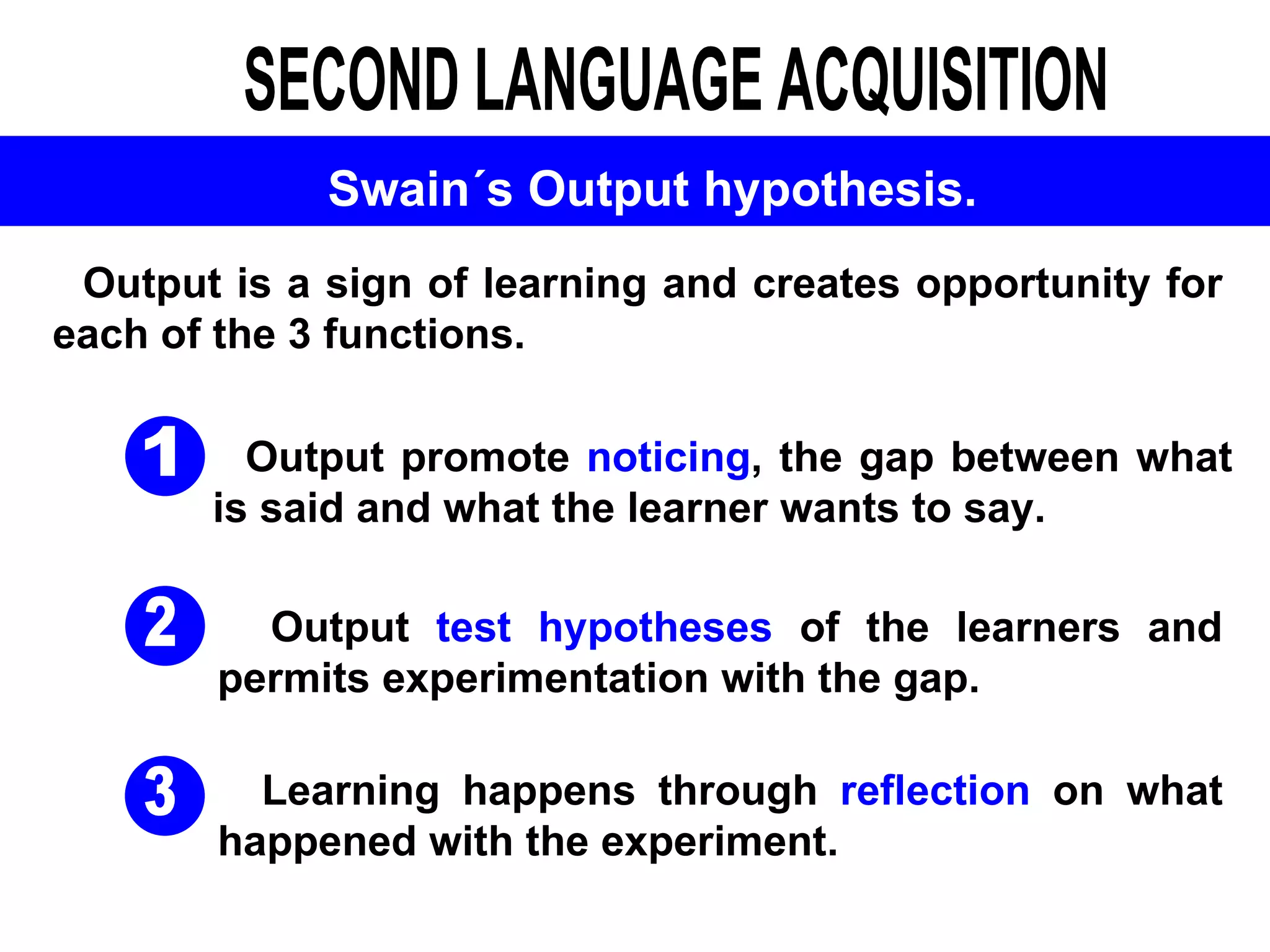 SECOND LANGUAGE ACQUISITION

Swain´s Output hypothesis.

Output is a sign of learning and creates opportunity for each of the 3 functions.

1 Output promote noticing, the gap between what is said and what the learner wants to say.

2 Output test hypotheses of the learners and permits experimentation with the gap.

3 Learning happens through reflection on what happened with the experiment.